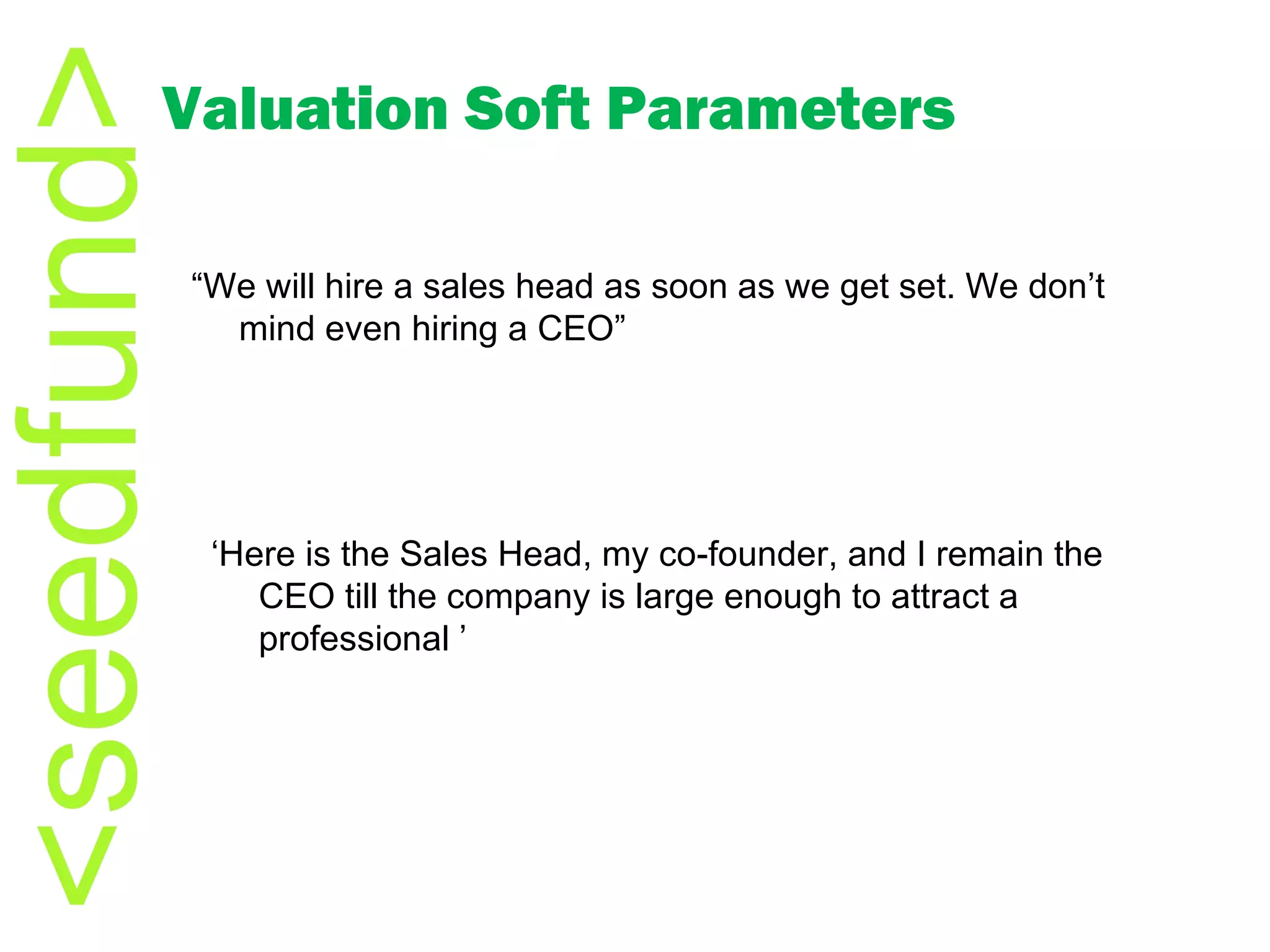 <seedfund>

Valuation Soft Parameters

“We will hire a sales head as soon as we get set. We don’t mind even hiring a CEO”

‘Here is the Sales Head, my co-founder, and I remain the CEO till the company is large enough to attract a professional ’